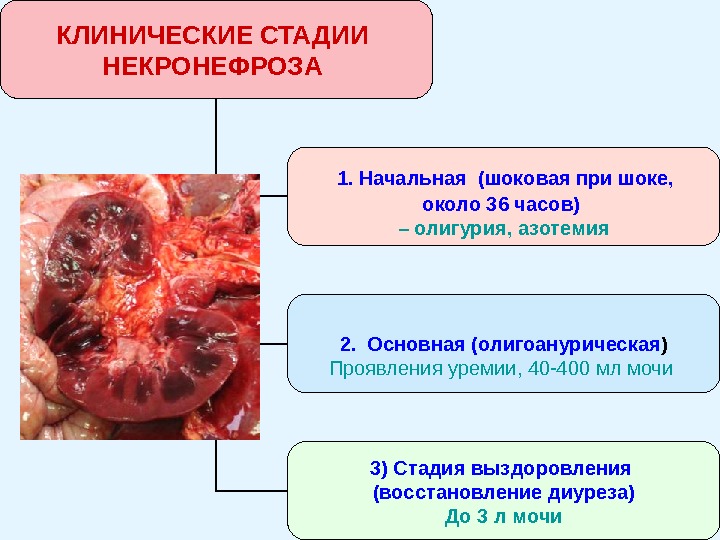 КЛИНИЧЕСКИЕ СТАДИИ НЕКРОНЕФРОЗА

1. Начальная (шоковая при шоке, около 36 часов)
– олигурия, азотемия

2. Основная (олигоанурическая)
Проявления уремии, 40-400 мл мочи

3) Стадия выздоровления
(восстановление диуреза)
До 3 л мочи